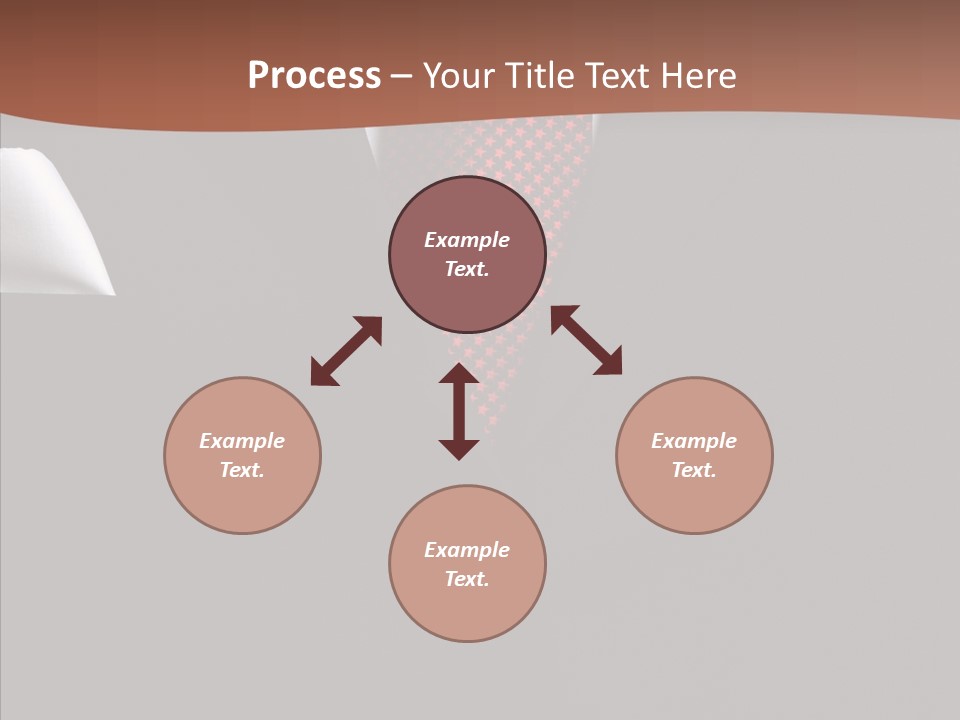 Process – Your Title Text Here

Example Text.

Example Text.

Example Text.

Example Text.